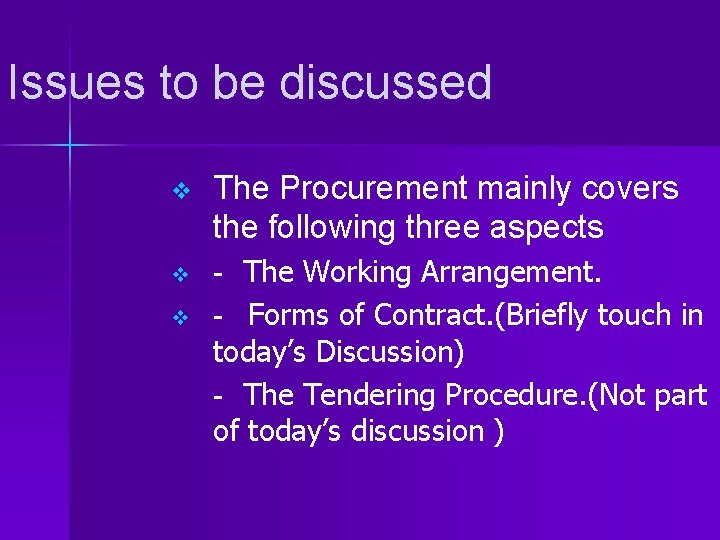 Issues to be discussed

❖ The Procurement mainly covers the following three aspects

❖ - The Working Arrangement.

❖ - Forms of Contract.(Briefly touch in today’s Discussion)

- The Tendering Procedure.(Not part of today’s discussion )